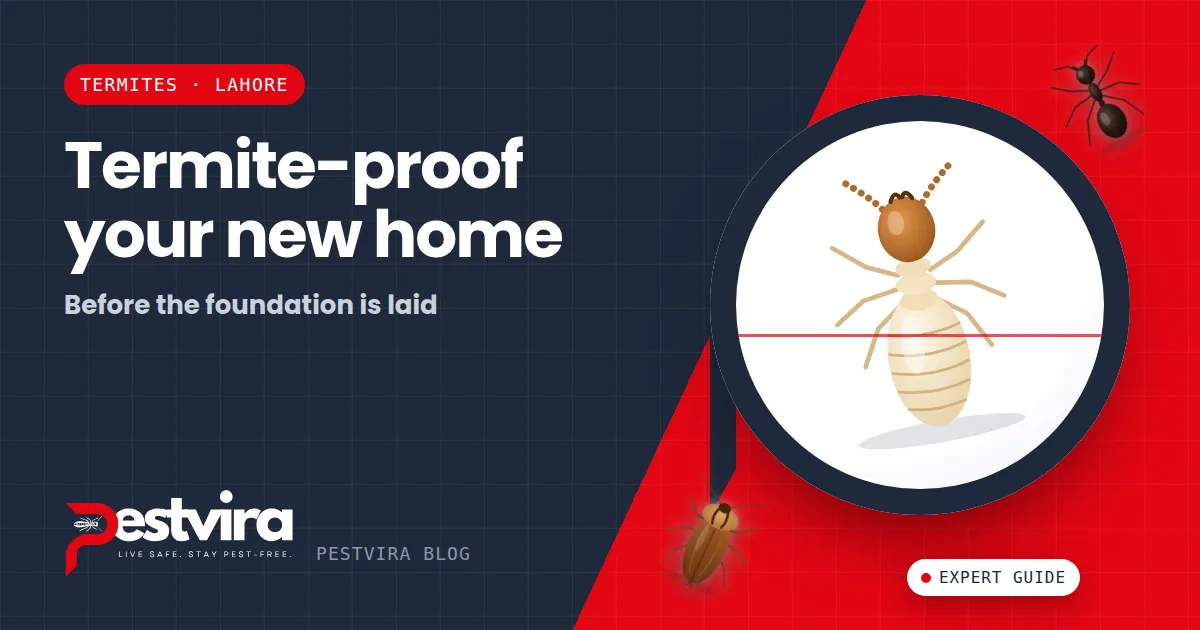 TERMITES · LAHORE

Termite-proof your new home

Before the foundation is laid

Pestvira
LIVE SAFE. STAY PEST-FREE.

PESTVIRA BLOG

EXPERT GUIDE